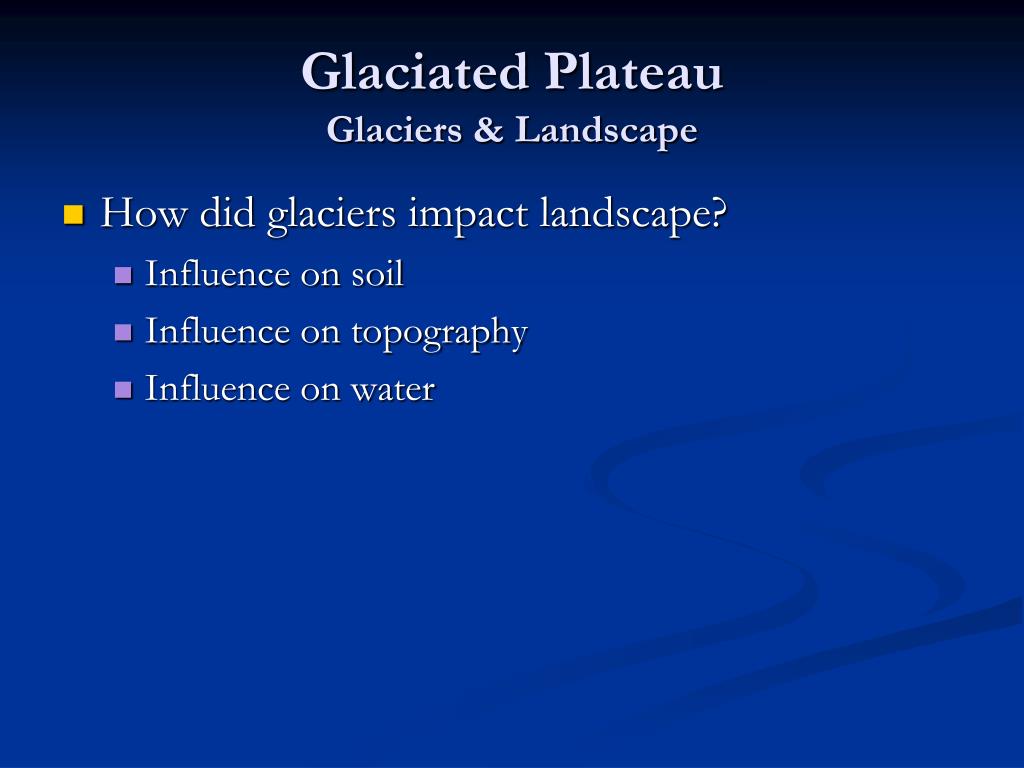 Glaciated Plateau
Glaciers & Landscape

How did glaciers impact landscape?
Influence on soil
Influence on topography
Influence on water